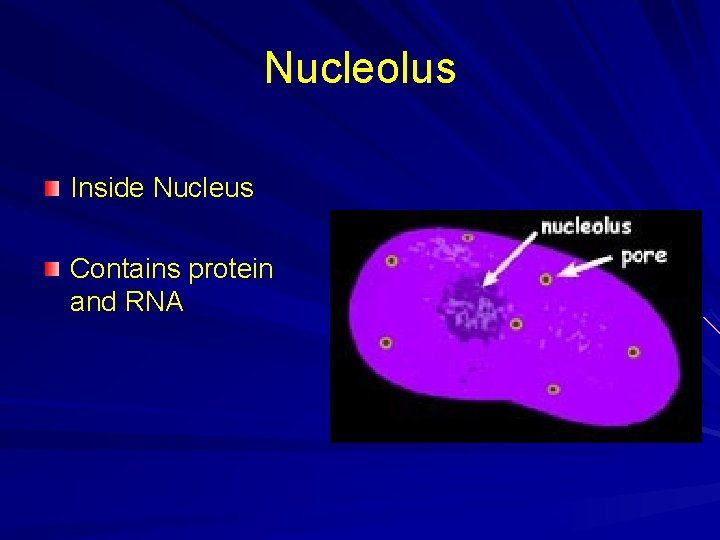 Nucleolus

Inside Nucleus

Contains protein and RNA

nucleolus

pore